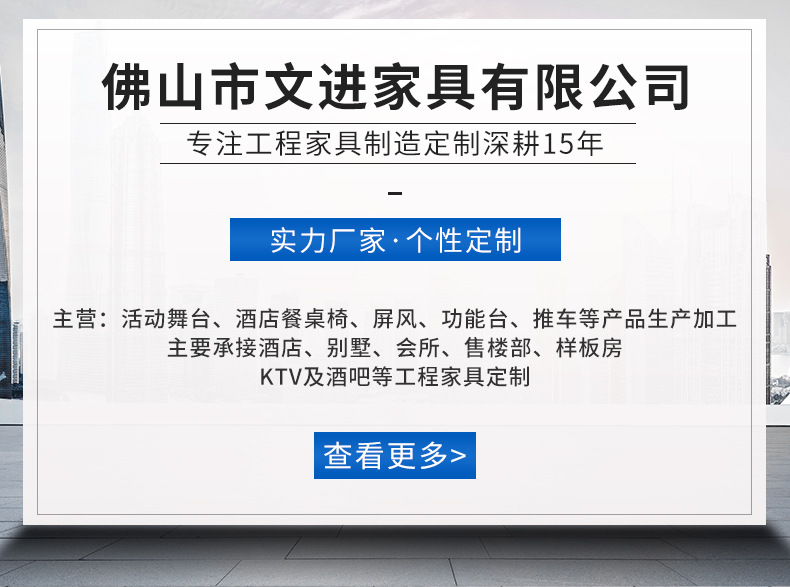 佛山市文进家具有限公司

专注工程家具制造定制深耕15年

实力厂家·个性定制

主营：活动舞台、酒店餐桌椅、屏风、功能台、推车等产品生产加工
主要承接酒店、别墅、会所、售楼部、样板房
KTV及酒吧等工程家具定制

查看更多>